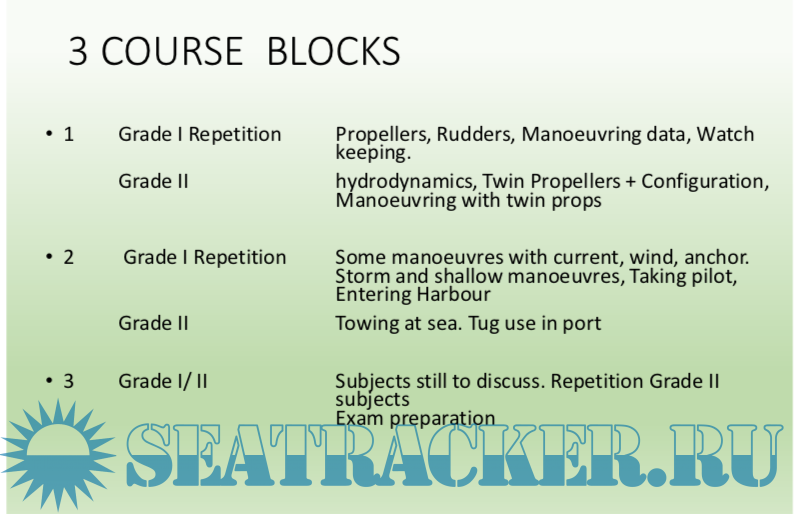 3 COURSE BLOCKS

• 1 Grade I Repetition Propellers, Rudders, Manoeuvring data, Watch keeping.

Grade II hydrodynamics, Twin Propellers + Configuration, Manoeuvring with twin props

• 2 Grade I Repetition Some manoeuvres with current, wind, anchor. Storm and shallow manoeuvres, Taking pilot, Entering Harbour

Grade II Towing at sea. Tug use in port

• 3 Grade I/ II Subjects still to discuss. Repetition Grade II subjects
Exam preparation

SEATRACKER.RU